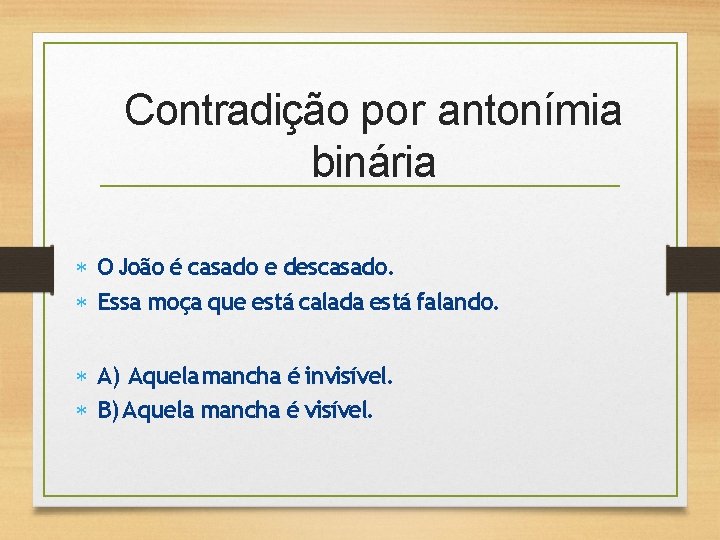 Contradição por antonímia binária

* O João é casado e descasado.
* Essa moça que está calada está falando.

* A) Aquela mancha é invisível.
* B) Aquela mancha é visível.